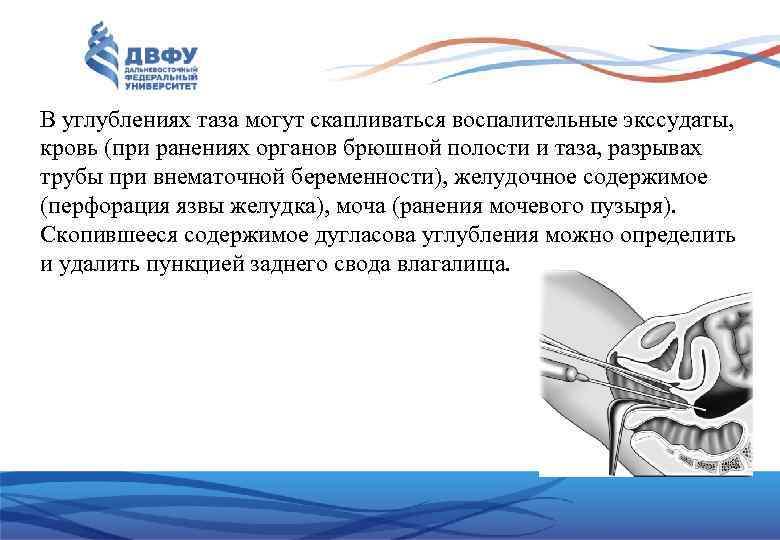 ДВФУ
ДАЛЬНЕВОСТОЧНЫЙ ФЕДЕРАЛЬНЫЙ УНИВЕРСИТЕТ

В углублениях таза могут скапливаться воспалительные экссудаты, кровь (при ранениях органов брюшной полости и таза, разрывах трубы при внематочной беременности), желудочное содержимое (перфорация язвы желудка), моча (ранения мочевого пузыря). Скопившееся содержимое дугласова углубления можно определить и удалить пункцией заднего свода влагалища.